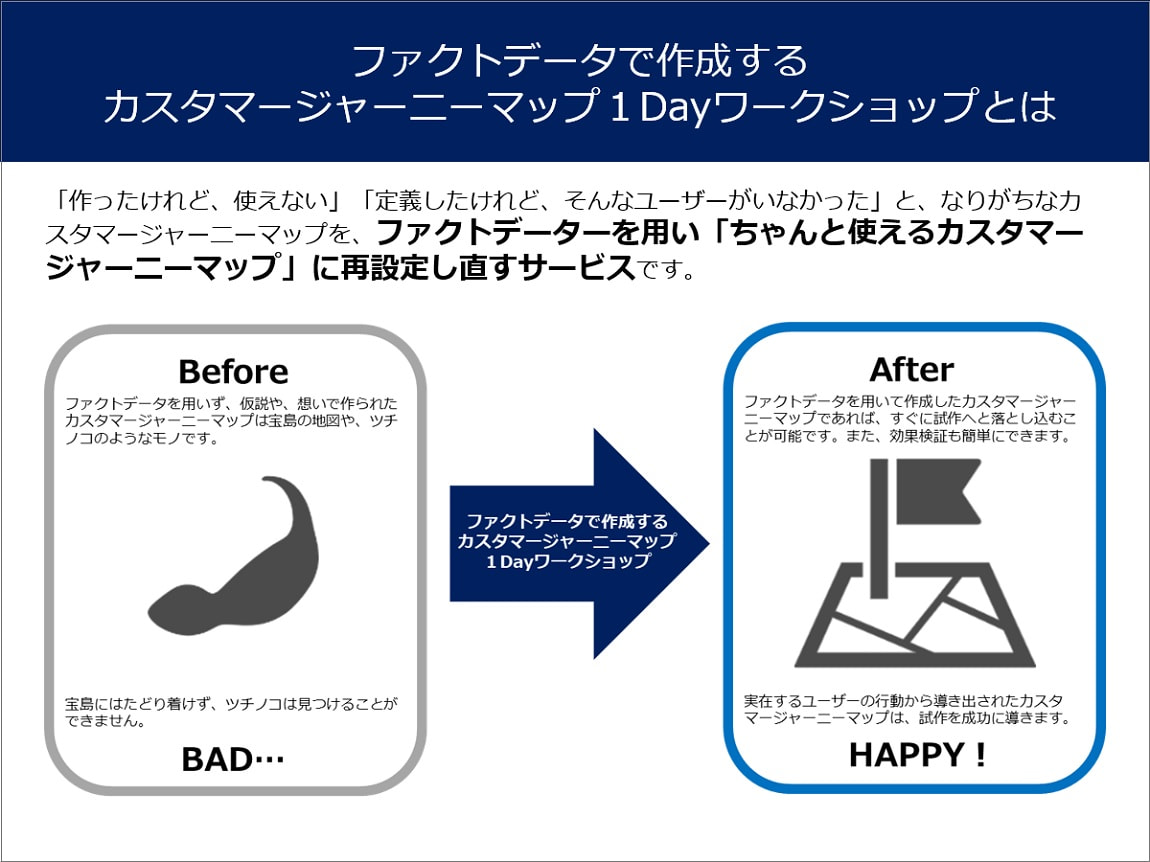 ファクトデータで作成する
カスタマージャーニーマップ１Dayワークショップとは

「作ったけれど、使えない」「定義したけれど、そんなユーザーがいなかった」と、なりがちなカスタマージャーニーマップを、ファクトデーターを用い「ちゃんと使えるカスタマージャーニーマップ」に再設定し直すサービスです。

Before

ファクトデータを用いず、仮説や、想いで作られたカスタマージャーニーマップは宝島の地図や、ツチノコのようなモノです。

宝島にはたどり着けず、ツチノコは見つけることができません。

BAD…

ファクトデータで作成する
カスタマージャーニーマップ
１Dayワークショップ

After

ファクトデータを用いて作成したカスタマージャーニーマップであれば、すぐに試作へと落とし込むことが可能です。また、効果検証も簡単にできます。

実在するユーザーの行動から導き出されたカスタマージャーニーマップは、試作を成功に導きます。

HAPPY！